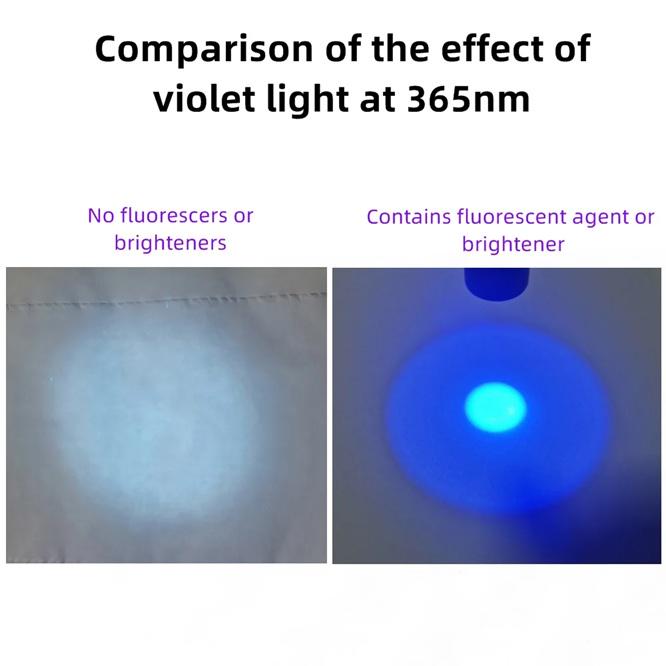 Comparison of the effect of violet light at 365nm

No fluorescers or brighteners

Contains fluorescent agent or brightener